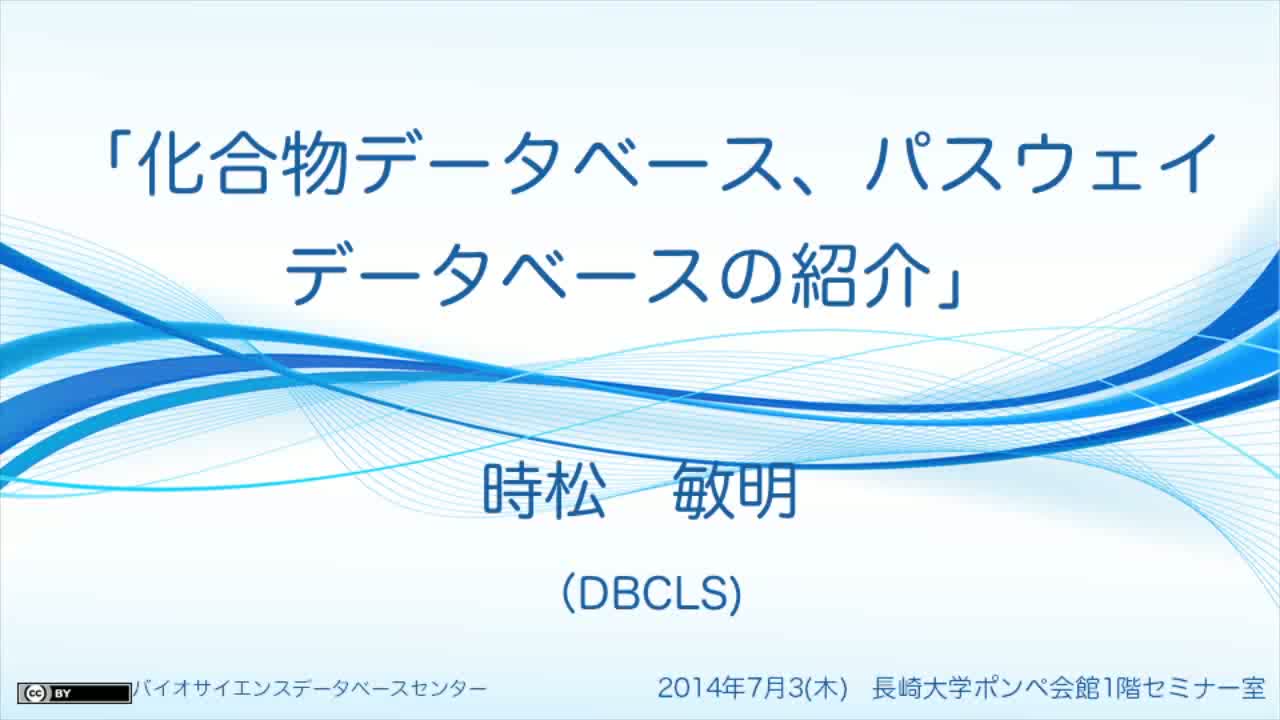 「化合物データベース、パスウェイデータベースの紹介」

時松　敏明

(DBCLS)

cc BY

バイオサイエンスデータベースセンター

2014年7月3(木)　長崎大学ポンペ会館1階セミナー室